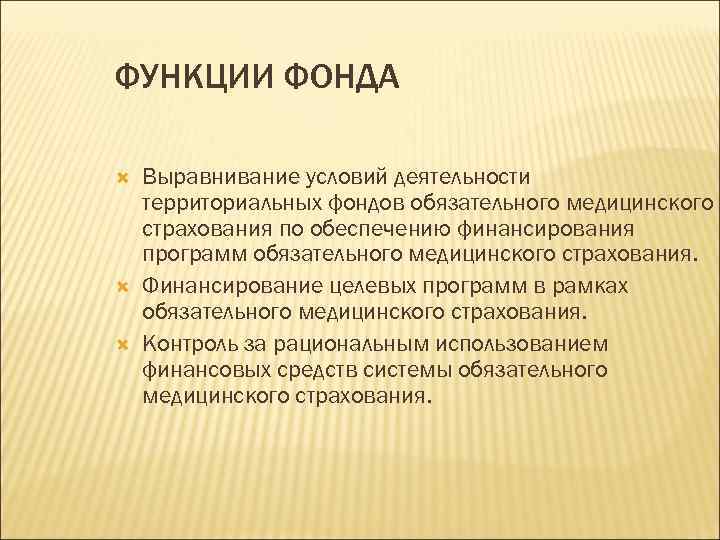 ФУНКЦИИ ФОНДА

Выравнивание условий деятельности территориальных фондов обязательного медицинского страхования по обеспечению финансирования программ обязательного медицинского страхования.

Финансирование целевых программ в рамках обязательного медицинского страхования.

Контроль за рациональным использованием финансовых средств системы обязательного медицинского страхования.